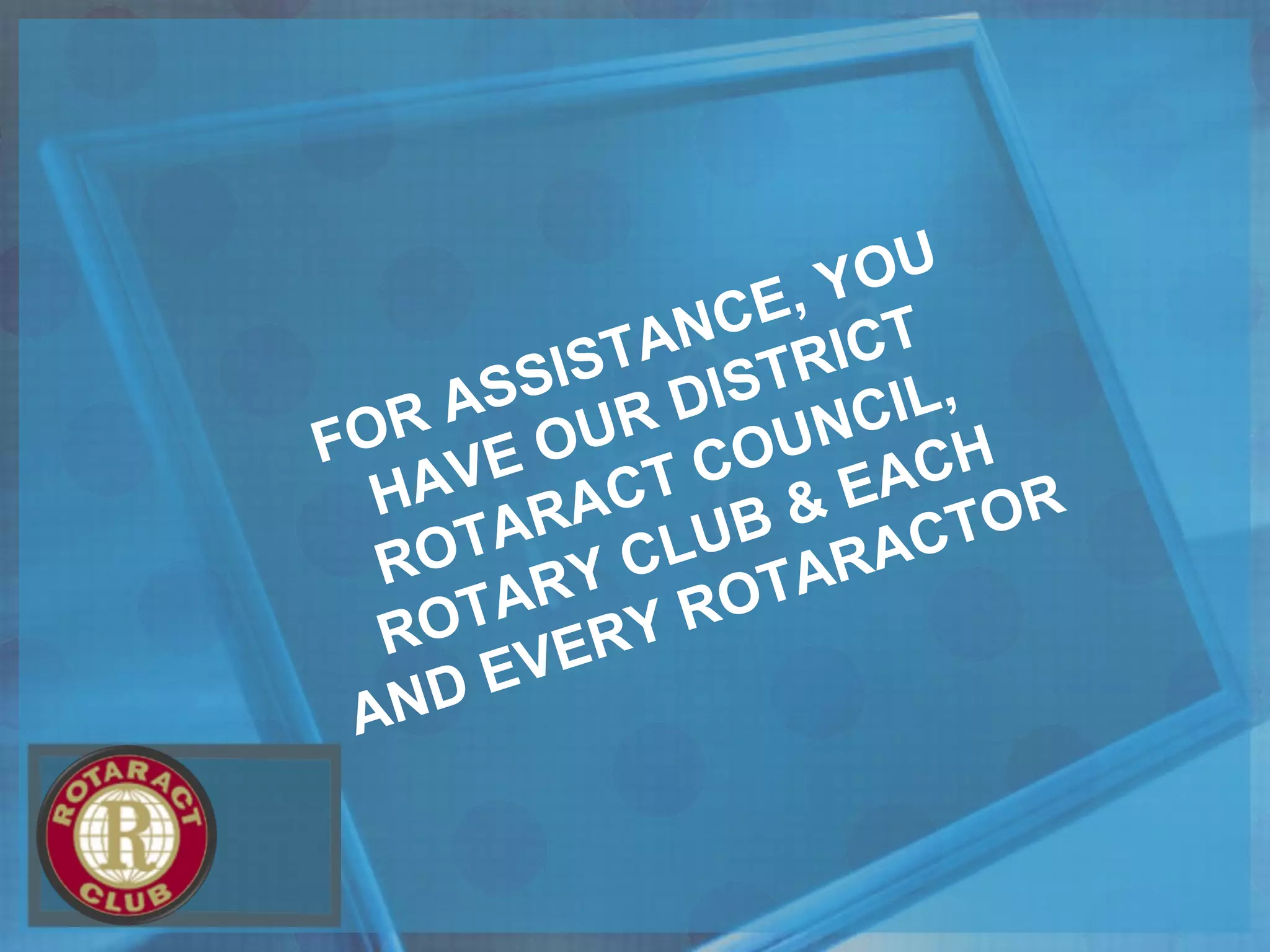 FOR ASSISTANCE, YOU HAVE OUR DISTRICT ROTARACT COUNCIL, ROTARY CLUB & EACH AND EVERY ROTARACTOR

ROTARACT
R
CLUB